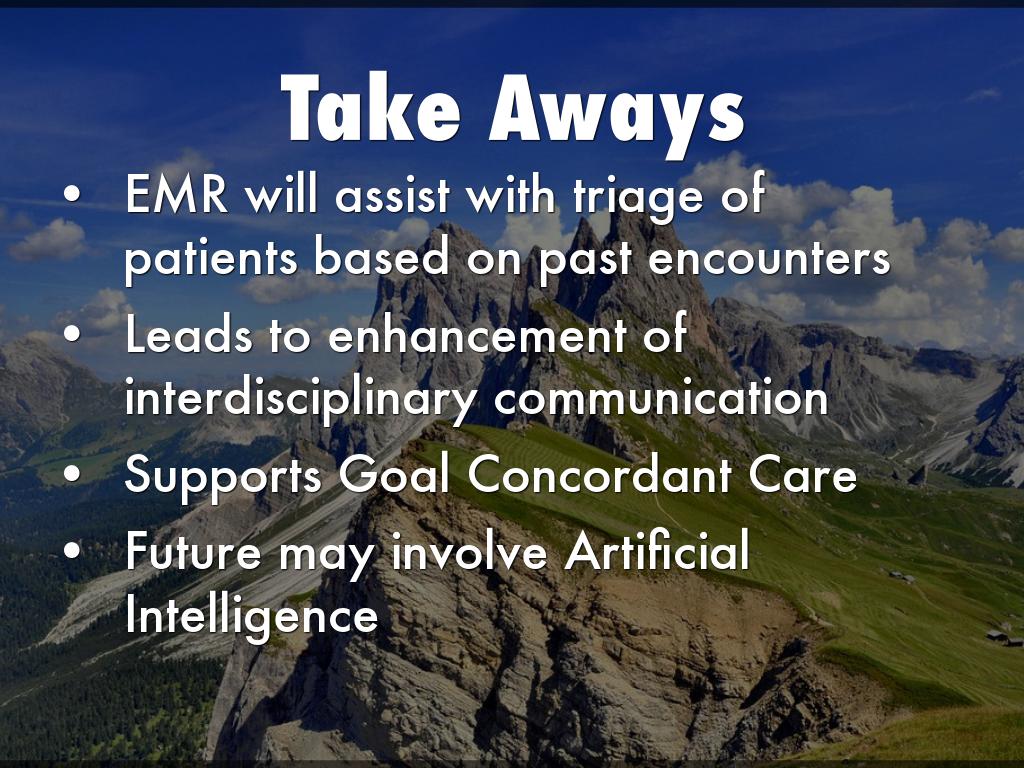 Take Aways

• EMR will assist with triage of patients based on past encounters
• Leads to enhancement of interdisciplinary communication
• Supports Goal Concordant Care
• Future may involve Artificial Intelligence